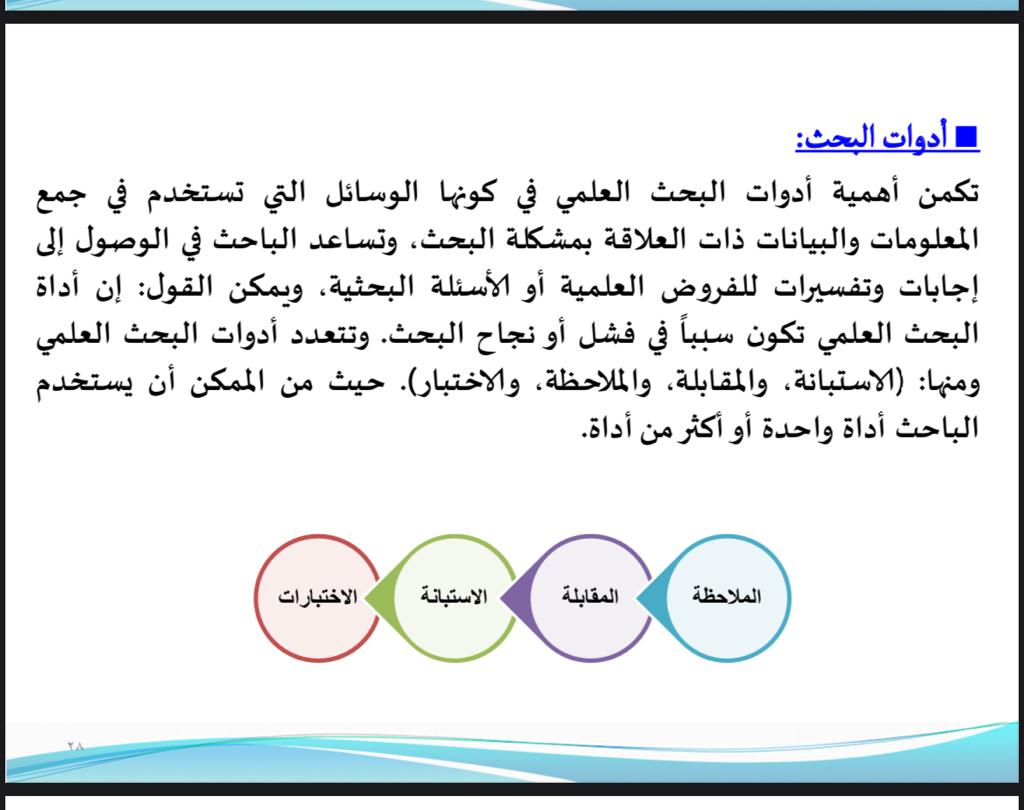 ■ أدوات البحث:

تكمن أهمية أدوات البحث العلمي في كونها الوسائل التي تستخدم في جمع المعلومات والبيانات ذات العلاقة بمشكلة البحث، وتساعد الباحث في الوصول إلى إجابات وتفسيرات للفروض العلمية أو الأسئلة البحثية، ويمكن القول: إن أداة البحث العلمي تكون سبباً في فشل أو نجاح البحث. وتتعدد أدوات البحث العلمي ومنها: (الاستبانة، والمقابلة، والملاحظة، والاختبار). حيث من الممكن أن يستخدم الباحث أداة واحدة أو أكثر من أداة.

الملاحظة

المقابلة

الاستبانة

الاختبارات

٢٨